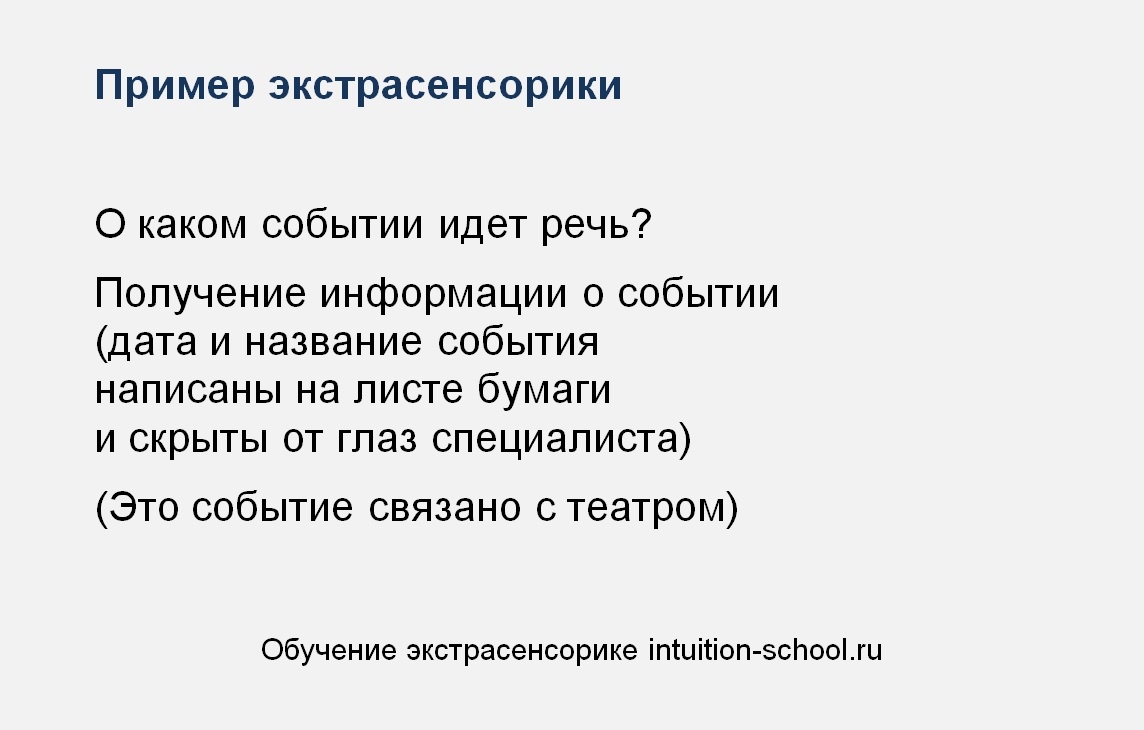 Пример экстрасенсорики

О каком событии идет речь?

Получение информации о событии (дата и название события написаны на листе бумаги и скрыты от глаз специалиста)

(Это событие связано с театром)

Обучение экстрасенсорике intuition-school.ru